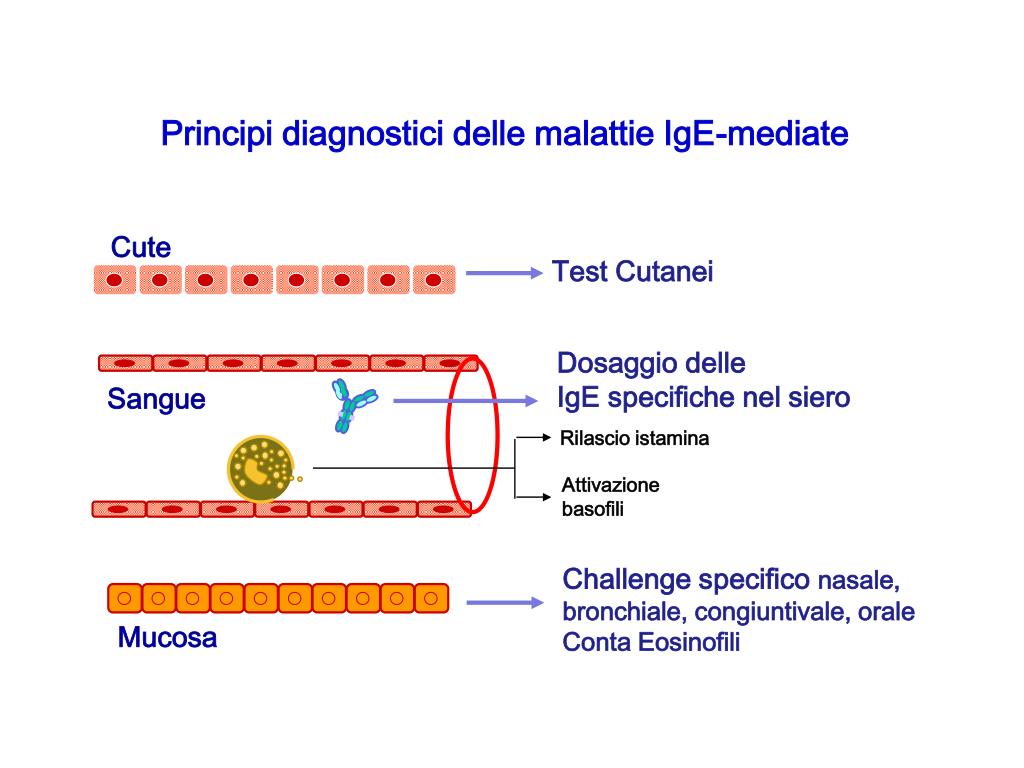 Principi diagnostici delle malattie IgE-mediate

Cute

Test Cutanei

Sangue

Dosaggio delle IgE specifiche nel siero

Rilascio istamina

Attivazione basofili

Mucosa

Challenge specifico nasale, bronchiale, congiuntivale, orale
Conta Eosinofili